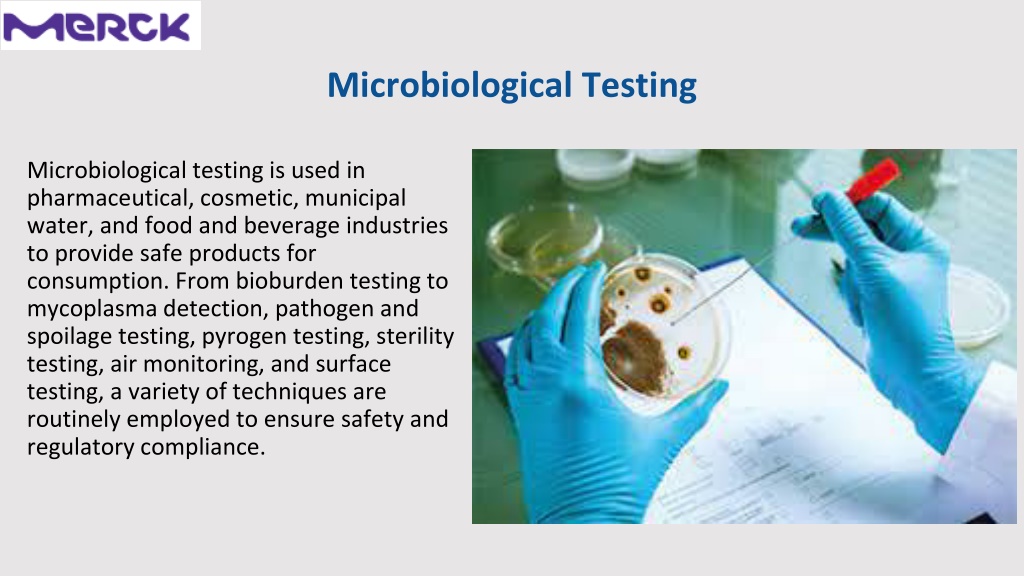 MERCK

Microbiological Testing

Microbiological testing is used in pharmaceutical, cosmetic, municipal water, and food and beverage industries to provide safe products for consumption. From bioburden testing to mycoplasma detection, pathogen and spoilage testing, pyrogen testing, sterility testing, air monitoring, and surface testing, a variety of techniques are routinely employed to ensure safety and regulatory compliance.